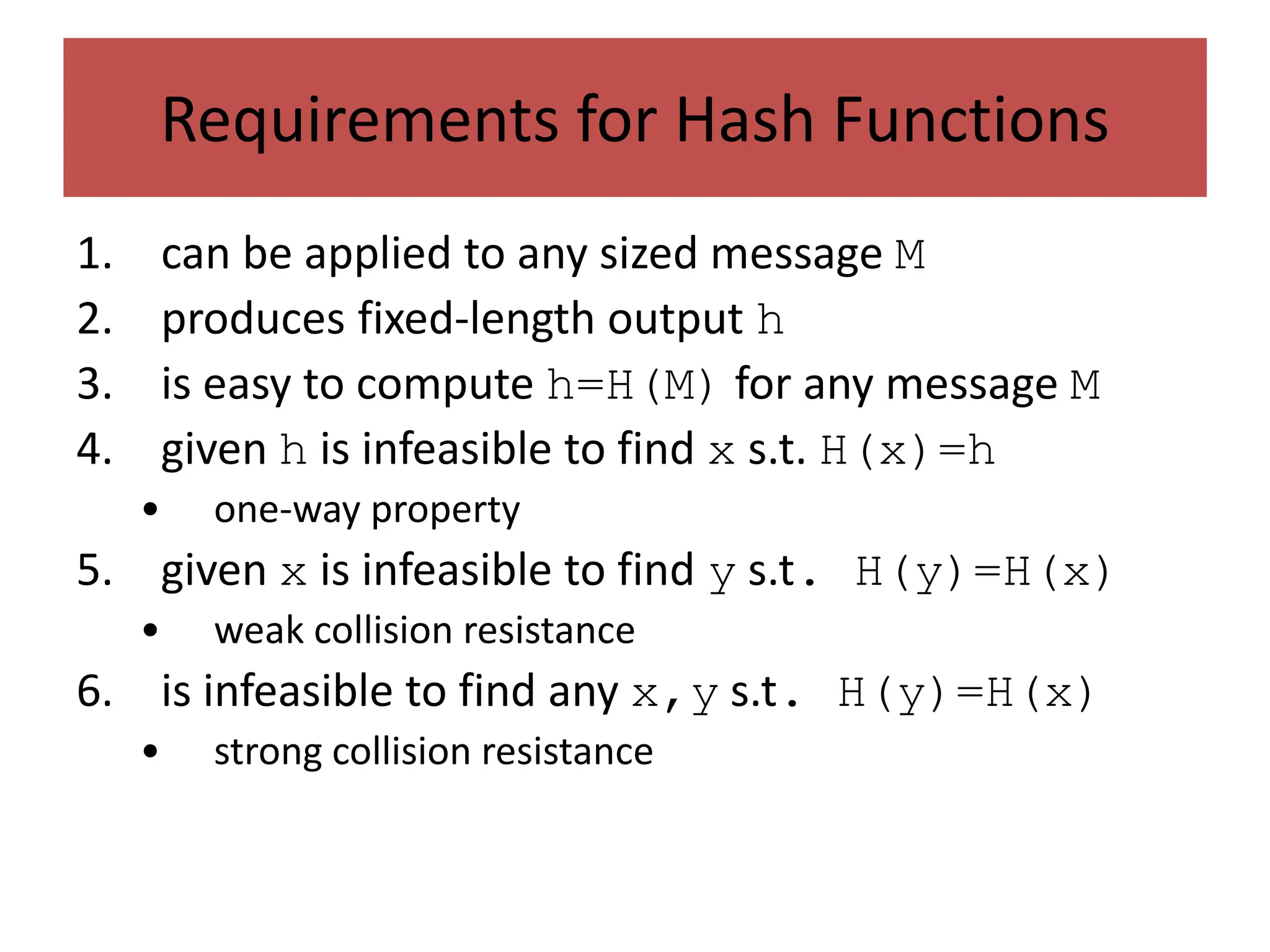 Requirements for Hash Functions

1. can be applied to any sized message M
2. produces fixed-length output h
3. is easy to compute h=H(M) for any message M
4. given h is infeasible to find x s.t. H(x)=h
• one-way property
5. given x is infeasible to find y s.t. H(y)=H(x)
• weak collision resistance
6. is infeasible to find any x,y s.t. H(y)=H(x)
• strong collision resistance